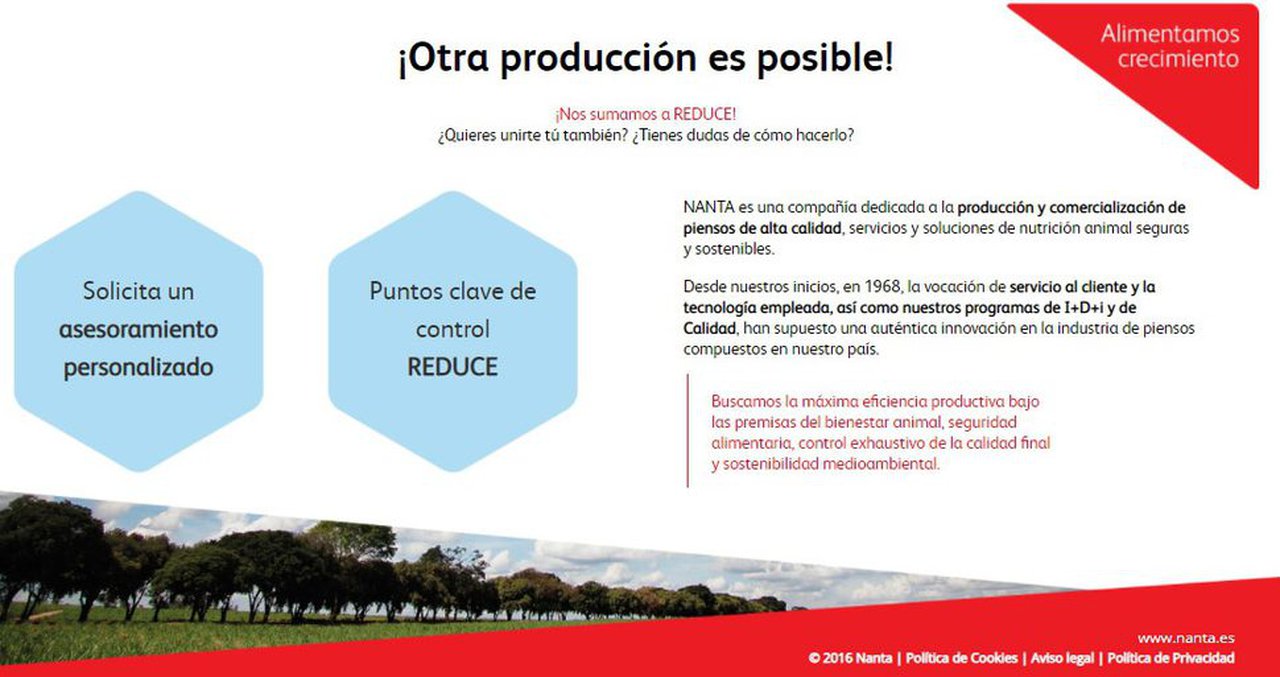 Alimentamos crecimiento

¡Otra producción es posible!

¡Nos sumamos a REDUCE!
¿Quieres unirte tú también? ¿Tienes dudas de cómo hacerlo?

Solicita un asesoramiento personalizado

Puntos clave de control REDUCE

NANTA es una compañía dedicada a la producción y comercialización de piensos de alta calidad, servicios y soluciones de nutrición animal seguras y sostenibles.

Desde nuestros inicios, en 1968, la vocación de servicio al cliente y la tecnología empleada, así como nuestros programas de I+D+i y de Calidad, han supuesto una auténtica innovación en la industria de piensos compuestos en nuestro país.

Buscamos la máxima eficiencia productiva bajo las premisas del bienestar animal, seguridad alimentaria, control exhaustivo de la calidad final y sostenibilidad medioambiental.

www.nanta.es
© 2016 Nanta | Política de Cookies | Aviso legal | Política de Privacidad